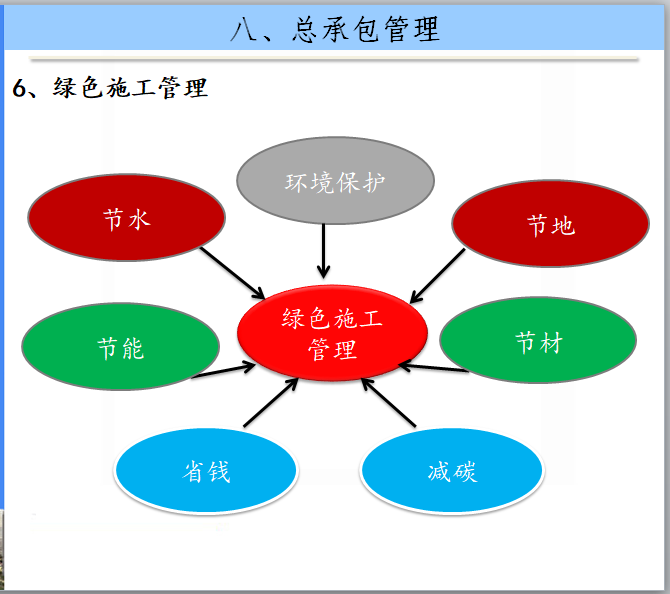 八、总承包管理

6、绿色施工管理

环境保护

节水

节地

绿色施工管理

节能

节材

省钱

减碳